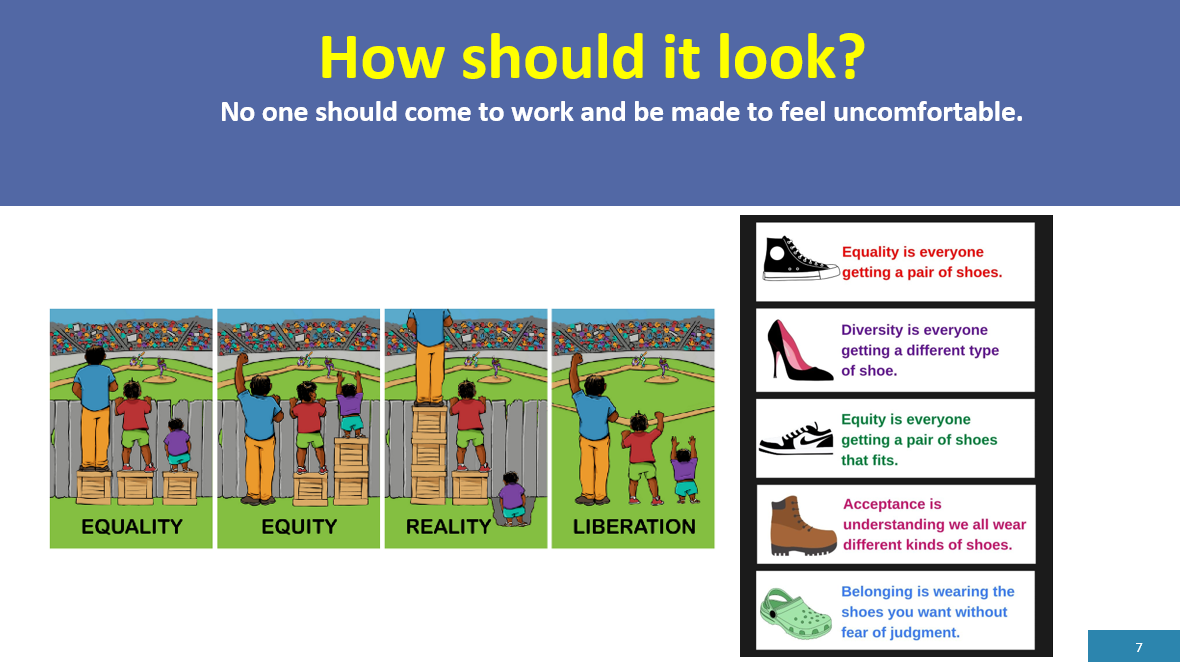 How should it look?

No one should come to work and be made to feel uncomfortable.

EQUALITY

EQUITY

REALITY

LIBERATION

Equality is everyone getting a pair of shoes.

Diversity is everyone getting a different type of shoe.

Equity is everyone getting a pair of shoes that fits.

Acceptance is understanding we all wear different kinds of shoes.

Belonging is wearing the shoes you want without fear of judgment.

7